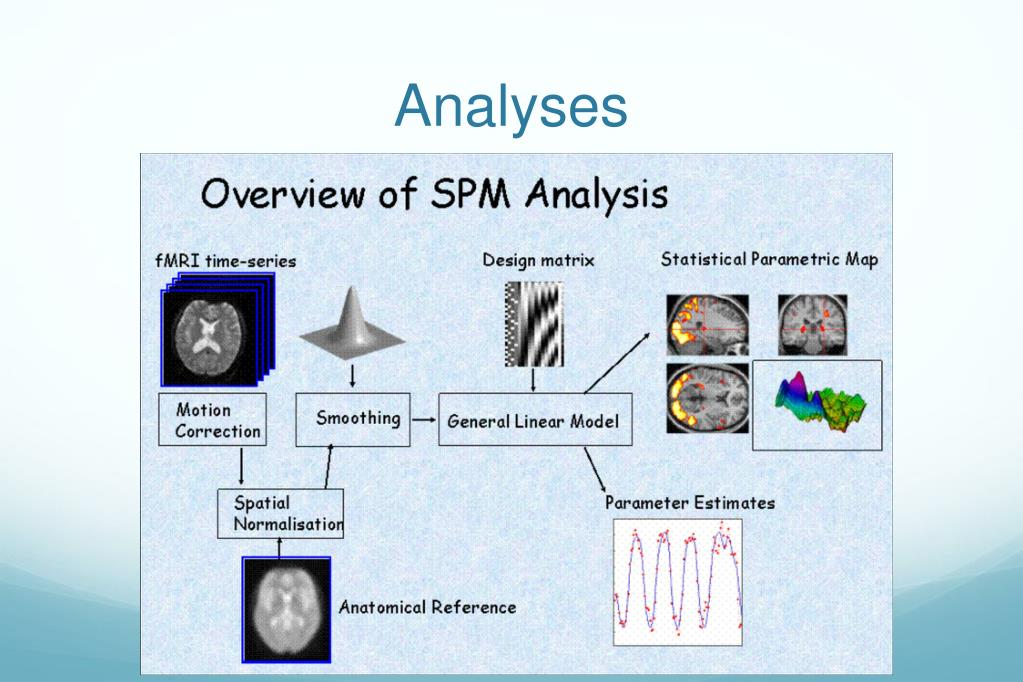 Analyses

Overview of SPM Analysis

fMRI time-series

Design matrix

Statistical Parametric Map

Motion Correction

Smoothing

General Linear Model

Spatial Normalisation

Parameter Estimates

Anatomical Reference